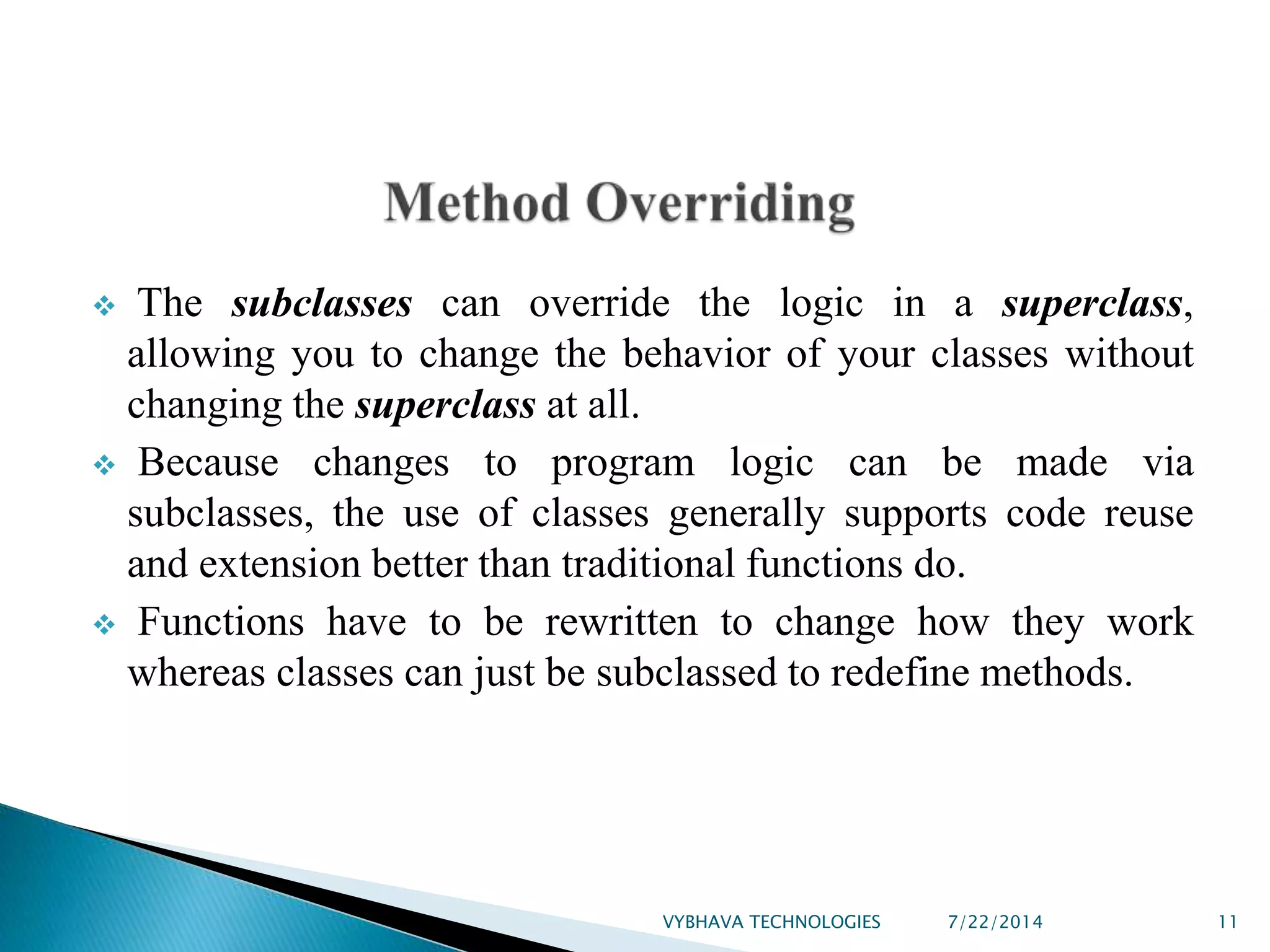 Method Overriding

❖ The subclasses can override the logic in a superclass, allowing you to change the behavior of your classes without changing the superclass at all.

❖ Because changes to program logic can be made via subclasses, the use of classes generally supports code reuse and extension better than traditional functions do.

❖ Functions have to be rewritten to change how they work whereas classes can just be subclassed to redefine methods.

VYBHAVA TECHNOLOGIES 7/22/2014 11